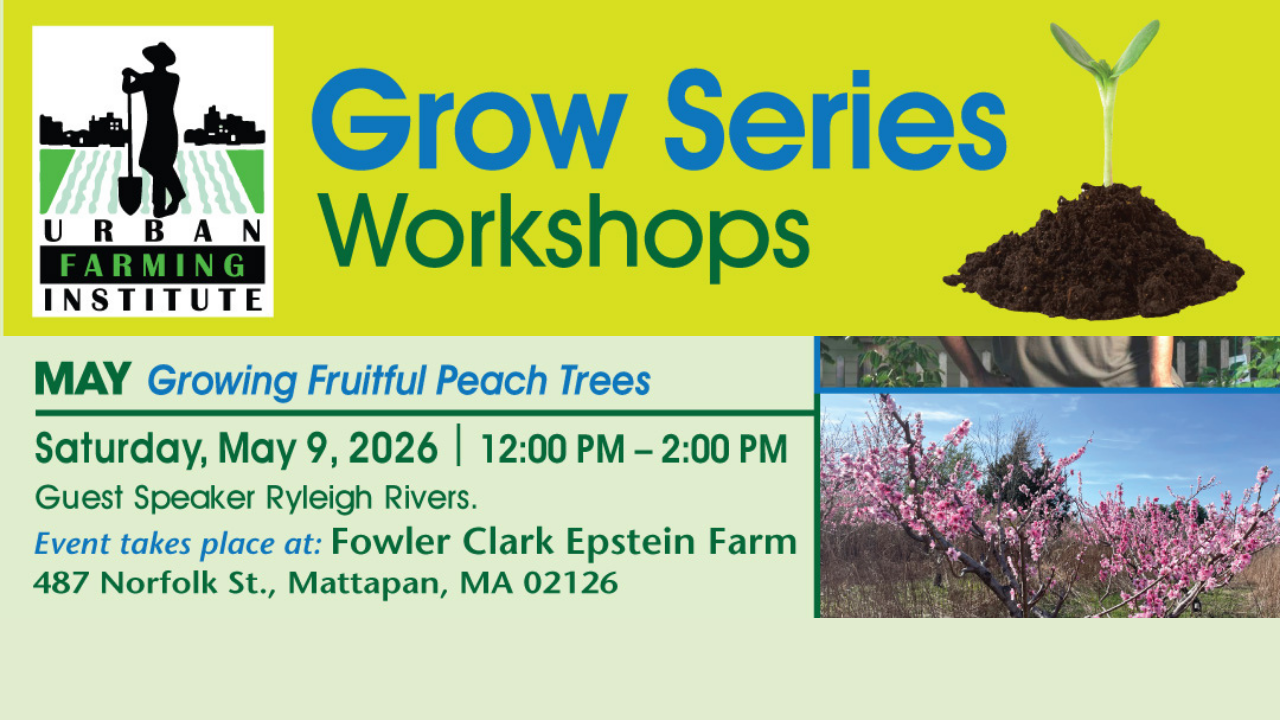 URBAN
FARMING
INSTITUTE

Grow Series
Workshops

MAY Growing Fruitful Peach Trees

Saturday, May 9, 2026 | 12:00 PM – 2:00 PM

Guest Speaker Ryleigh Rivers.

Event takes place at: Fowler Clark Epstein Farm
487 Norfolk St., Mattapan, MA 02126